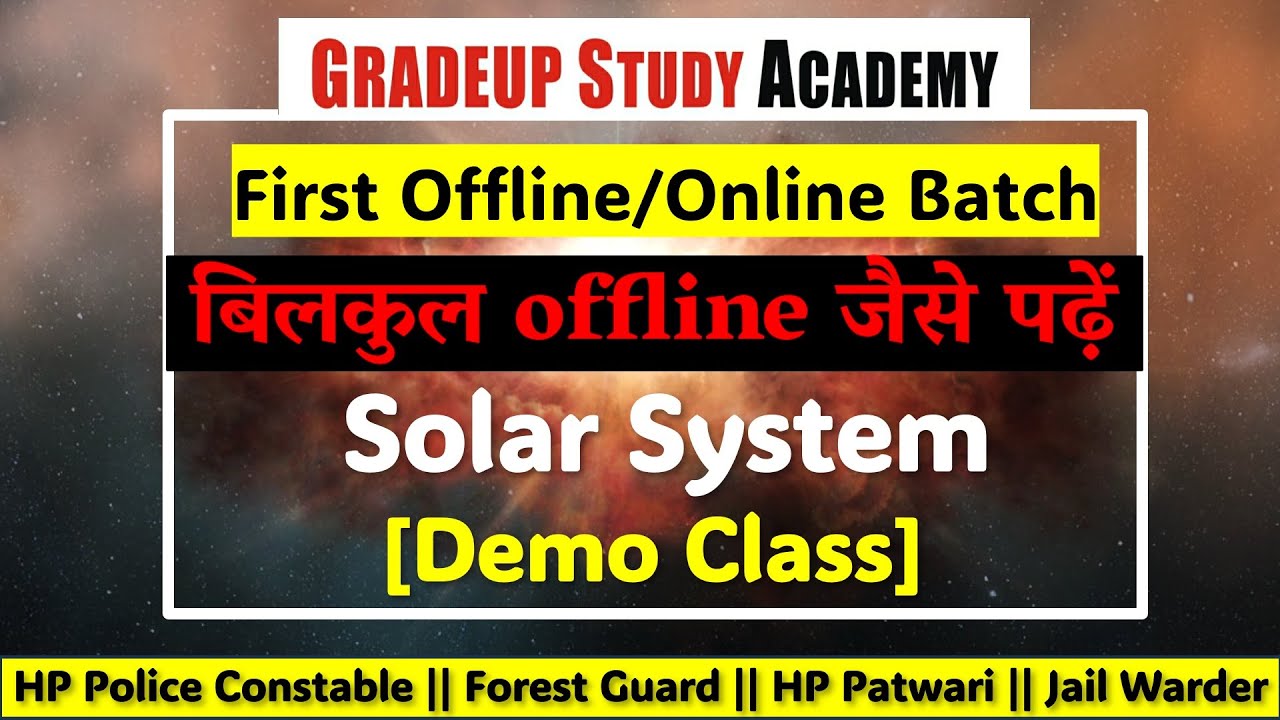 GRADEUP STUDY ACADEMY

First Offline/Online Batch

बिलकुल offline जैसे पढ़ें

Solar System
[Demo Class]

HP Police Constable || Forest Guard || HP Patwari || Jail Warder